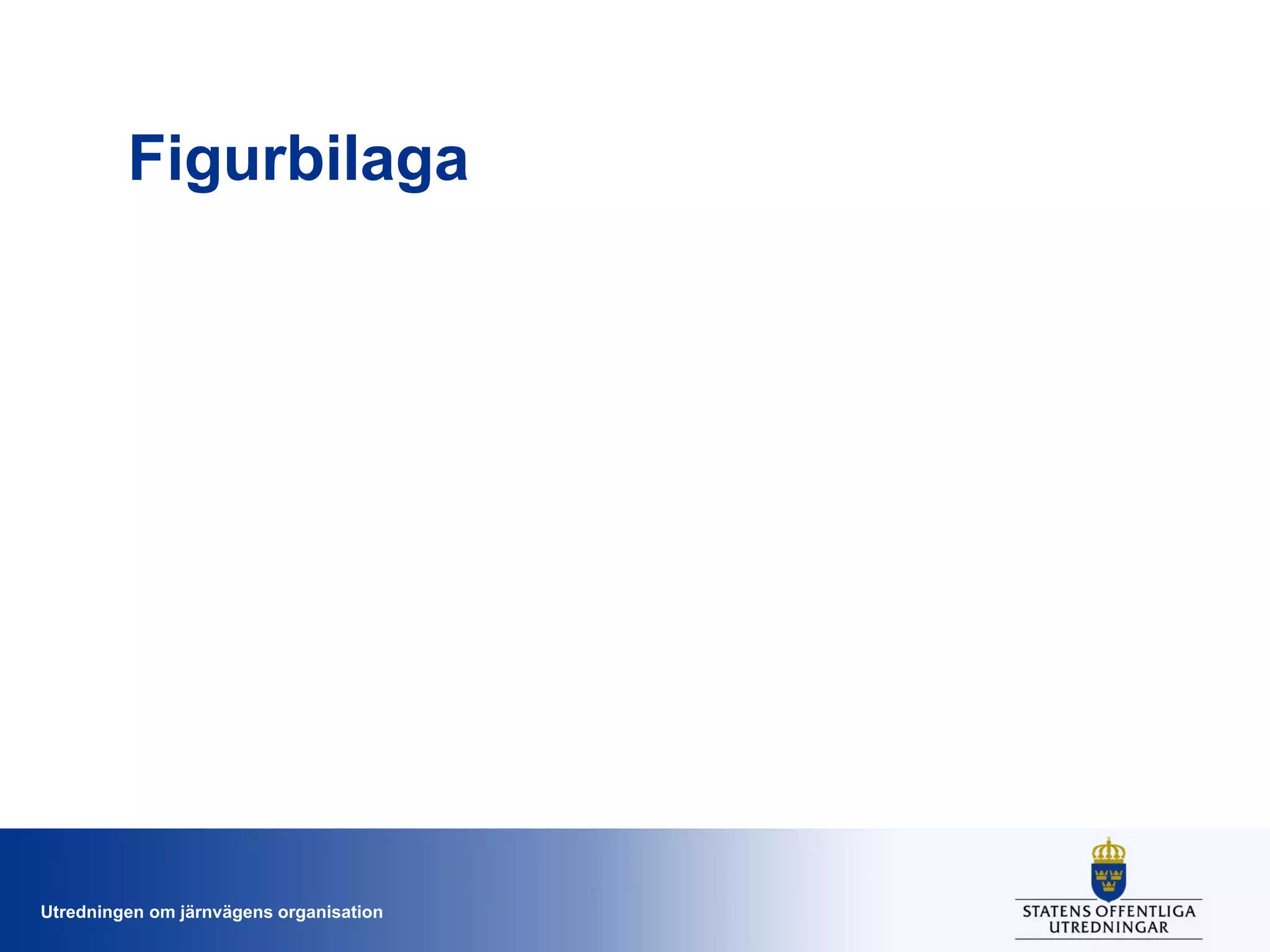 Figurbilaga

Utredningen om järnvägens organisation

STATENS OFFENTLIGA UTREDNINGAR